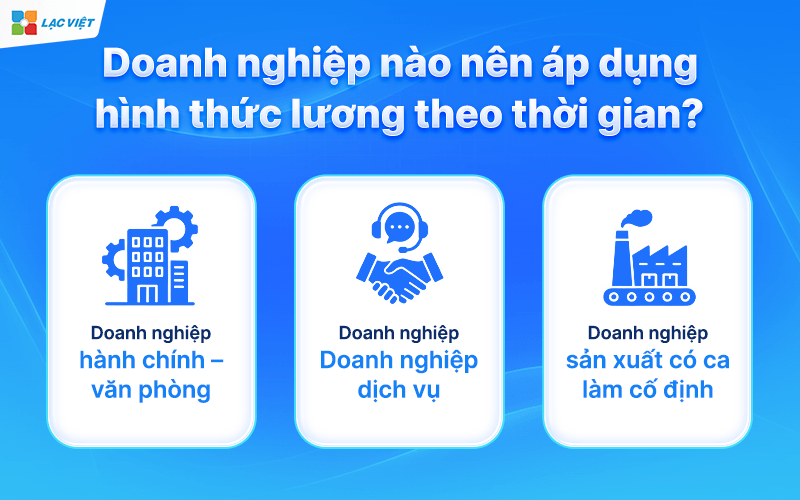 LẠC VIỆT

Doanh nghiệp nào nên áp dụng hình thức lương theo thời gian?

Doanh nghiệp
hành chính – văn phòng

Doanh nghiệp
Doanh nghiệp dịch vụ

Doanh nghiệp
sản xuất có ca làm cố định